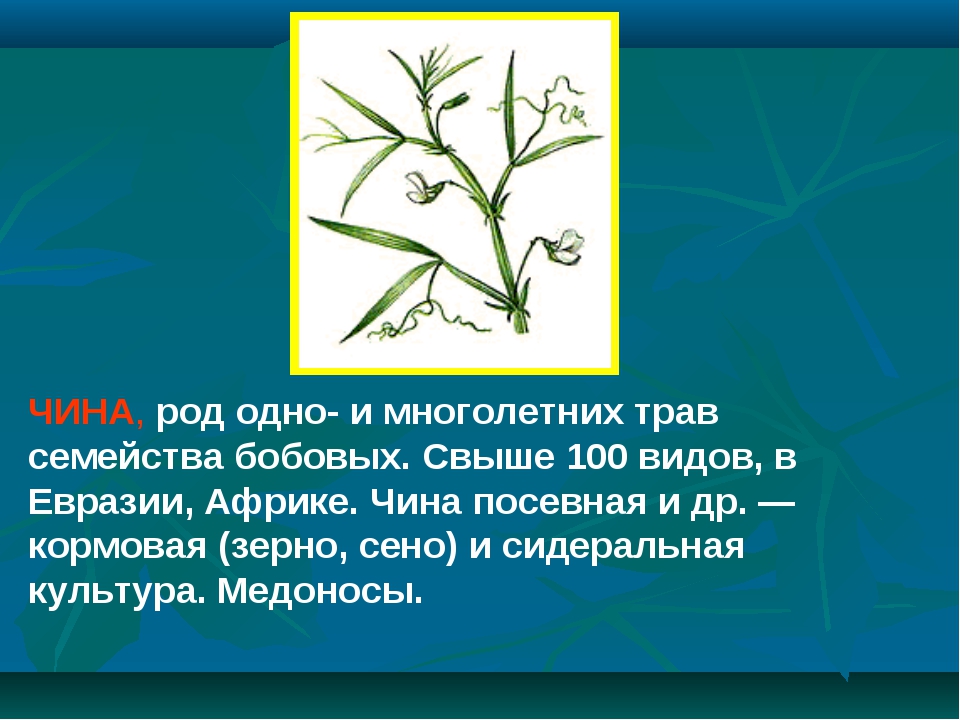 ЧИНА, род одно- и многолетних трав семейства бобовых. Свыше 100 видов, в Евразии, Африке. Чина посевная и др. — кормовая (зерно, сено) и сидеральная культура. Медоносы.